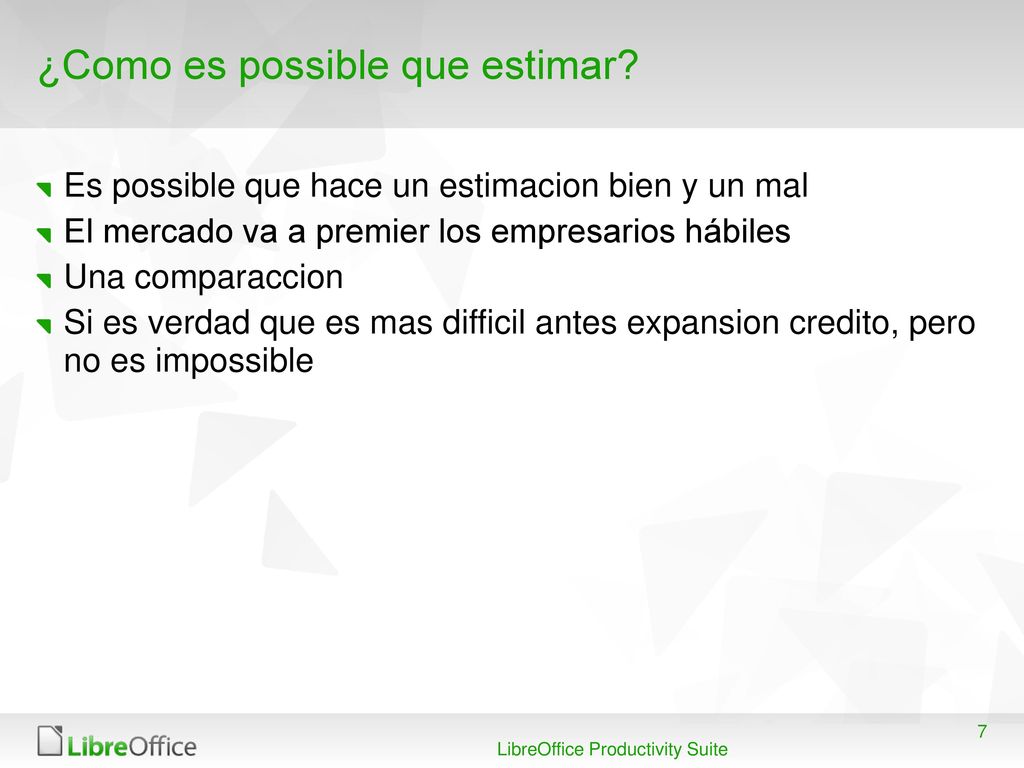 ¿Como es possible que estimar?

Es possible que hace un estimacion bien y un mal
El mercado va a premier los empresarios hábiles
Una comparaccion
Si es verdad que es mas difficil antes expansion credito, pero no es impossible

LibreOffice

LibreOffice Productivity Suite

7